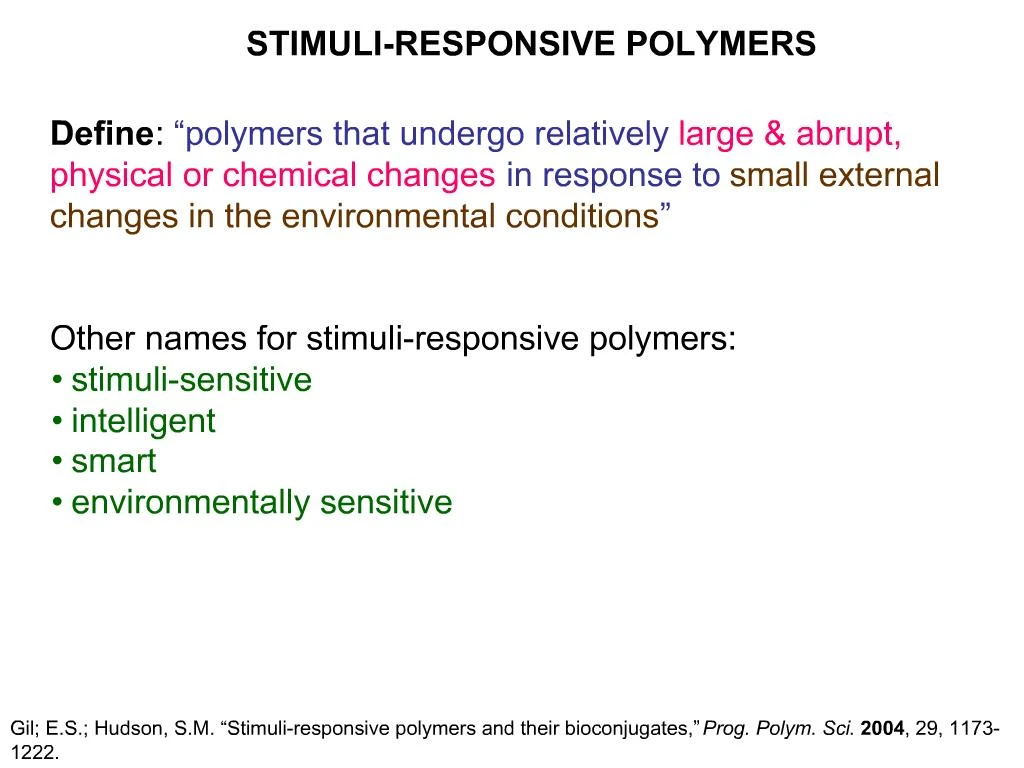 STIMULI-RESPONSIVE POLYMERS

Define: “polymers that undergo relatively large & abrupt, physical or chemical changes in response to small external changes in the environmental conditions”

Other names for stimuli-responsive polymers:
• stimuli-sensitive
• intelligent
• smart
• environmentally sensitive

Gil; E.S.; Hudson, S.M. “Stimuli-responsive polymers and their bioconjugates,” Prog. Polym. Sci. 2004, 29, 1173-1222.